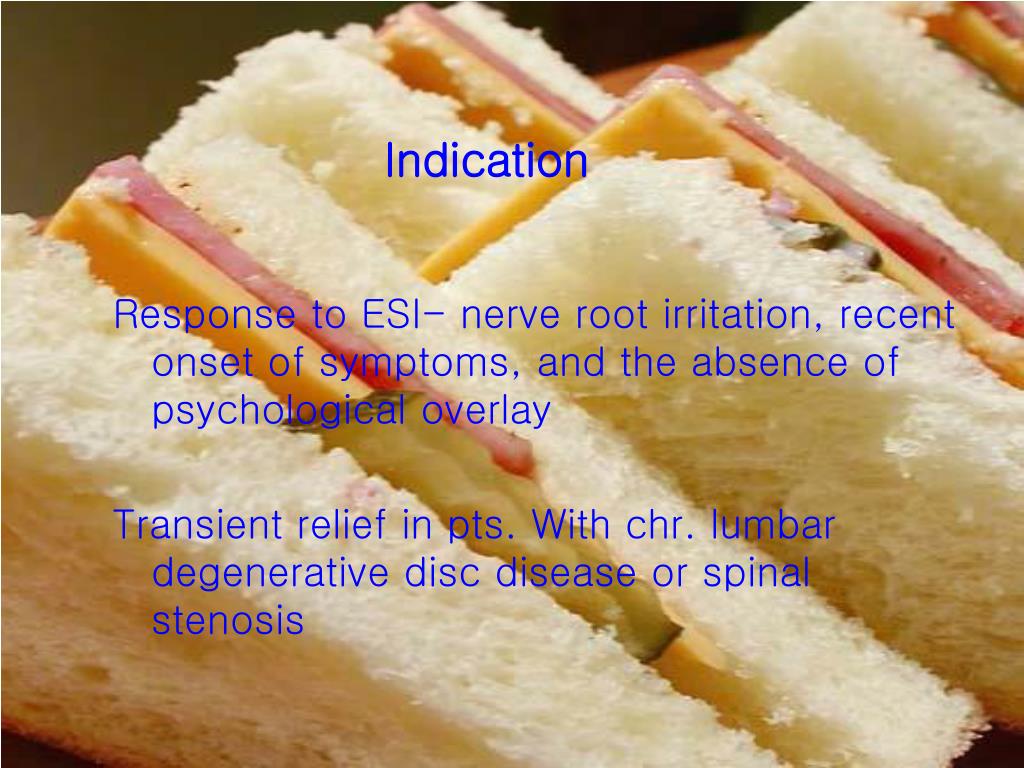 Indication

Response to ESI- nerve root irritation, recent onset of symptoms, and the absence of psychological overlay

Transient relief in pts. With chr. lumbar degenerative disc disease or spinal stenosis